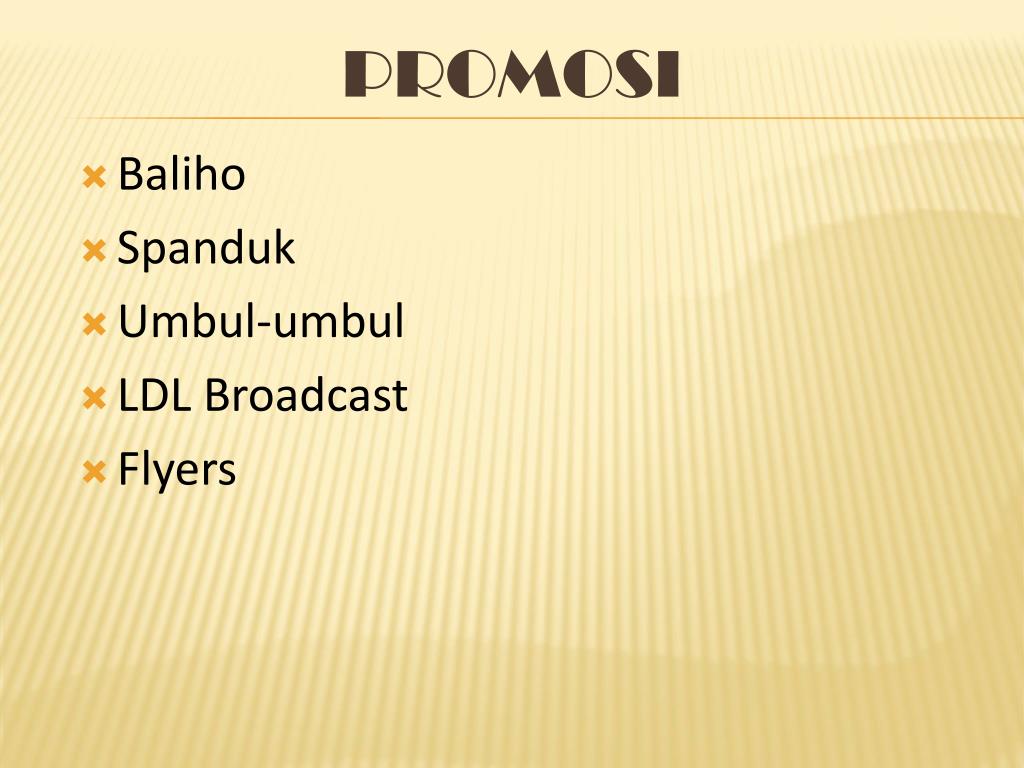 PROMOSI

Baliho
Spanduk
Umbul-umbul
LDL Broadcast
Flyers